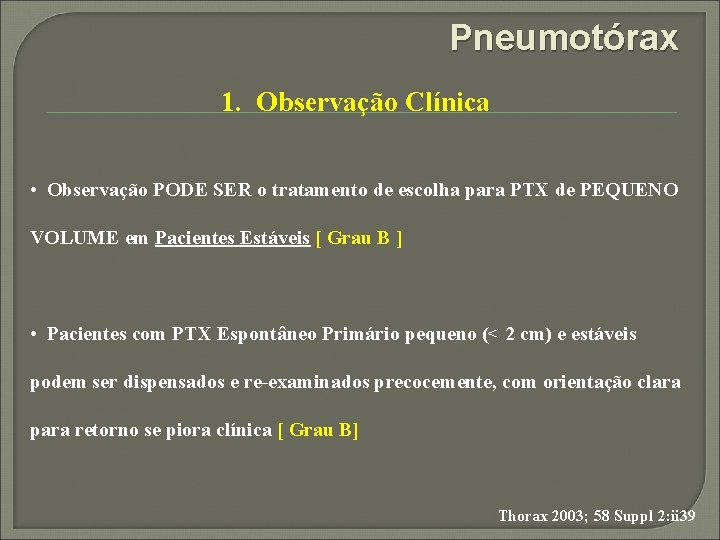 Pneumotórax

1. Observação Clínica

• Observação PODE SER o tratamento de escolha para PTX de PEQUENO VOLUME em Pacientes Estáveis [ Grau B ]

• Pacientes com PTX Espontâneo Primário pequeno (< 2 cm) e estáveis podem ser dispensados e re-examinados precocemente, com orientação clara para retorno se piora clínica [ Grau B]

Thorax 2003; 58 Suppl 2:ii39